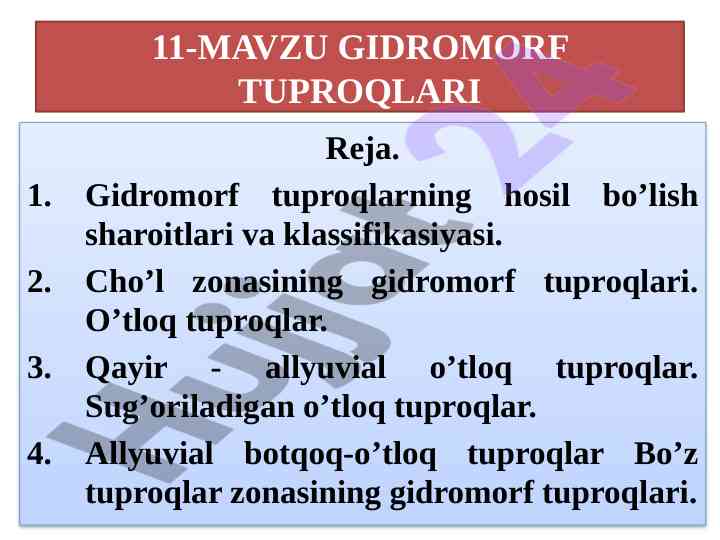 11-MAVZU GIDROMORF TUPROQLARI

Reja.

1. Gidromorf tuproqlarning hosil bo’lish sharoitlari va klassifikasiyasi.

2. Cho’l zonasining gidromorf tuproqlari. O’tloq tuproqlar.

3. Qayir - allyuvial o’tloq tuproqlar. Sug’oriladigan o’tloq tuproqlar.

4. Allyuvial botqoq-o’tloq tuproqlar Bo’z tuproqlar zonasining gidromorf tuproqlari.

Hujjat24